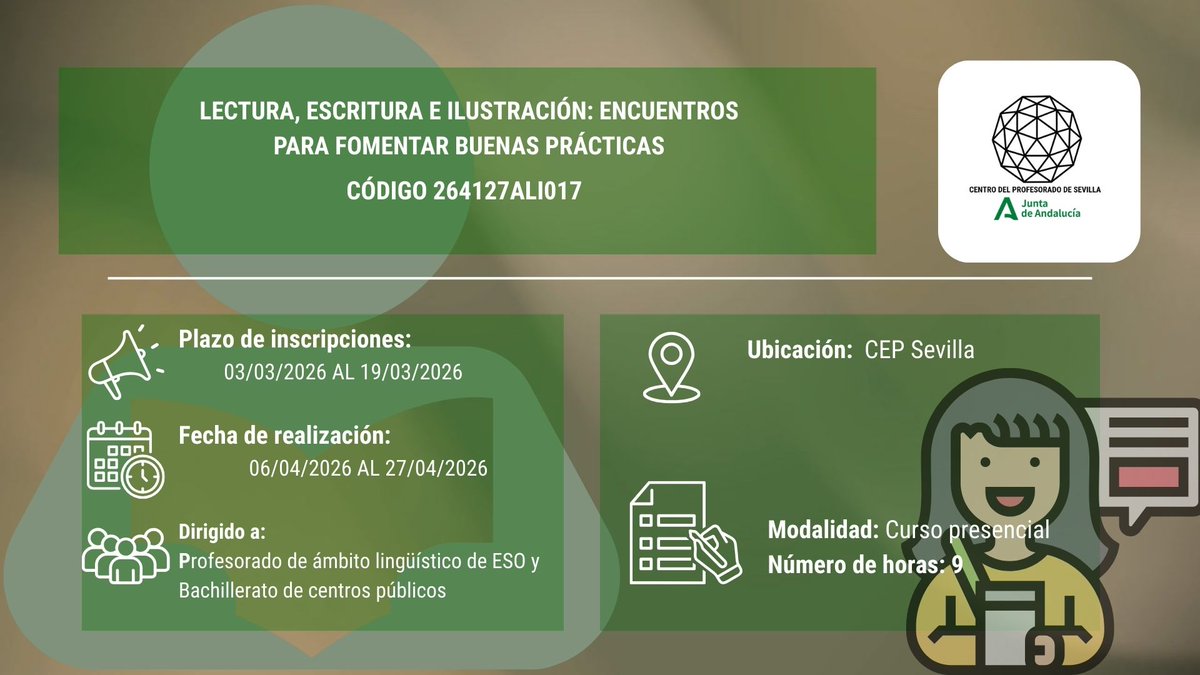 LECTURA, ESCRITURA E ILUSTRACIÓN: ENCUENTROS PARA FOMENTAR BUENAS PRÁCTICAS

CÓDIGO 264127ALI017

CENTRO DEL PROFESORADO DE SEVILLA
Junta de Andalucía

Plazo de inscripciones:
03/03/2026 AL 19/03/2026

Fecha de realización:
06/04/2026 AL 27/04/2026

Dirigido a:
Profesorado de ámbito lingüístico de ESO y Bachillerato de centros públicos

Ubicación: CEP Sevilla

Modalidad: Curso presencial
Número de horas: 9